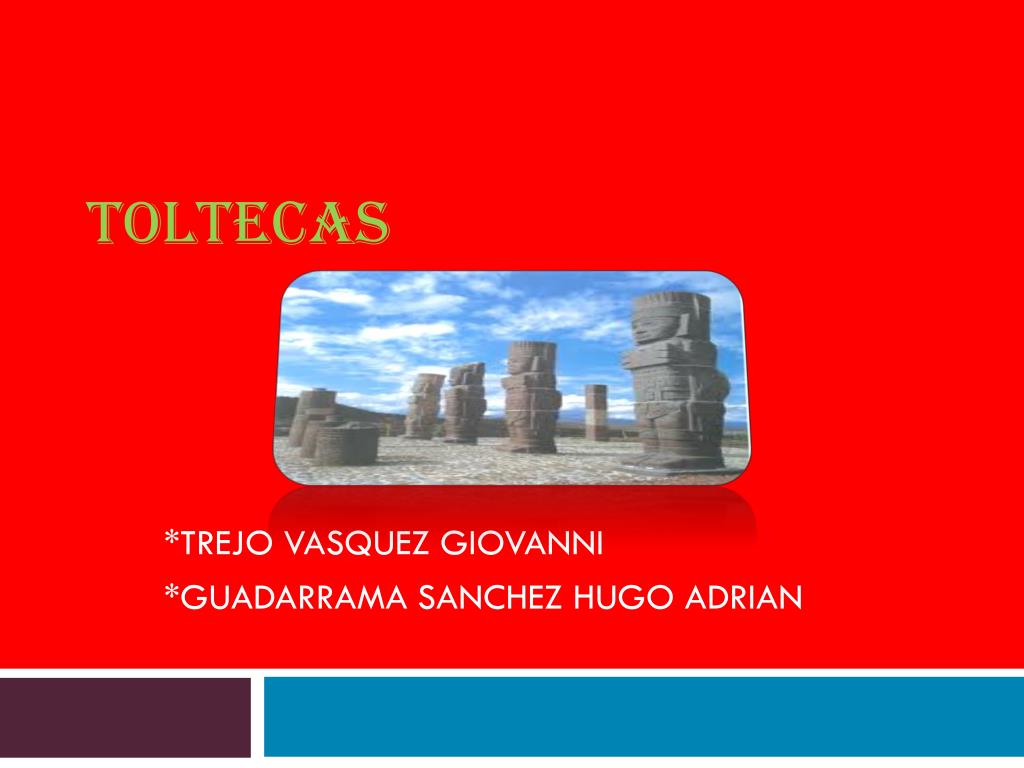 TOLTECAS

*TREJO VASQUEZ GIOVANNI

*GUADARRAMA SANCHEZ HUGO ADRIAN